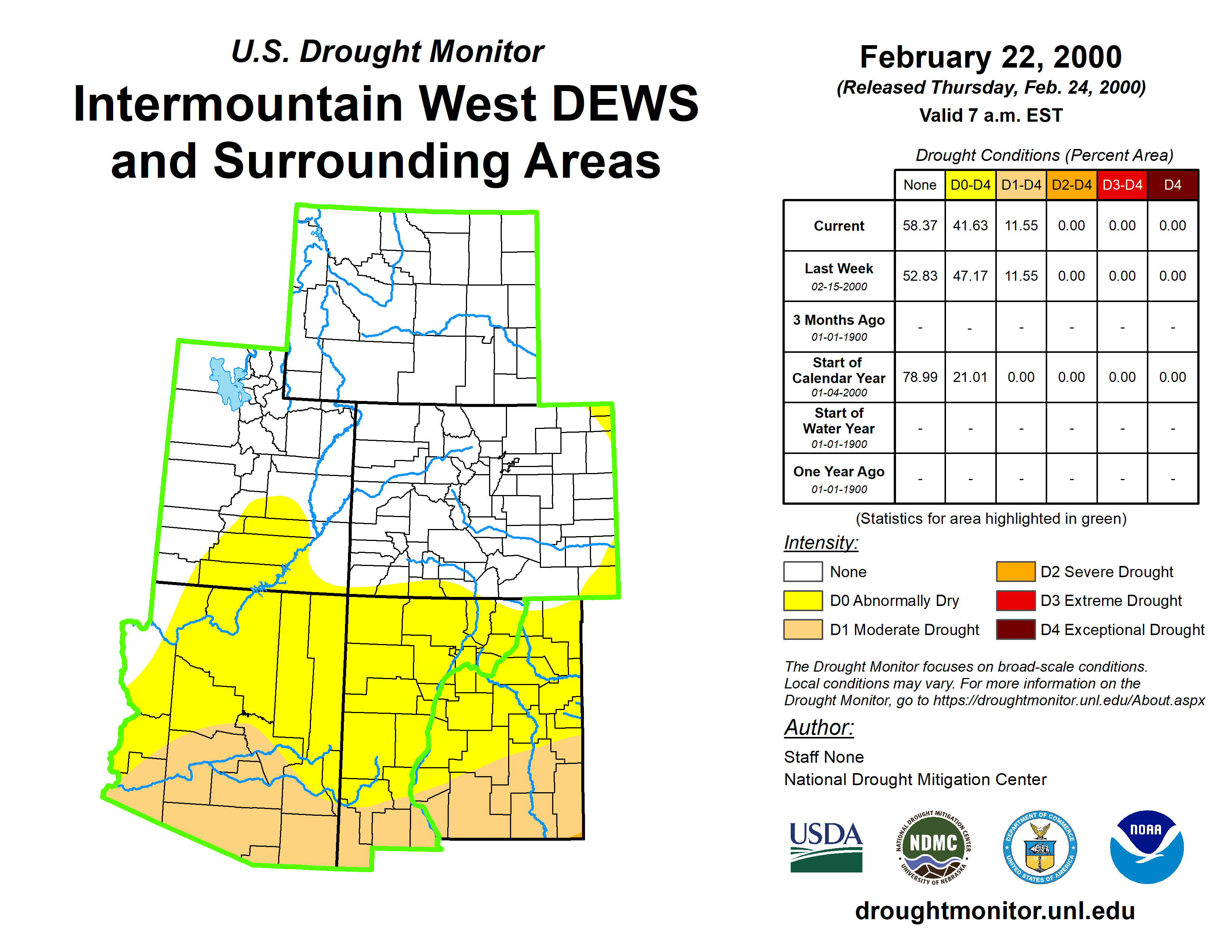 U.S. Drought Monitor

Intermountain West DEWS and Surrounding Areas

February 22, 2000
(Released Thursday, Feb. 24, 2000)
Valid 7 a.m. EST

Drought Conditions (Percent Area)

| | None | D0-D4 | D1-D4 | D2-D4 | D3-D4 | D4 |
|---|---|---|---|---|---|---|
| Current | 58.37 | 41.63 | 11.55 | 0.00 | 0.00 | 0.00 |
| Last Week 02-15-2000 | 52.83 | 47.17 | 11.55 | 0.00 | 0.00 | 0.00 |
| 3 Months Ago 01-01-1900 | - | - | - | - | - | - |
| Start of Calendar Year 01-04-2000 | 78.99 | 21.01 | 0.00 | 0.00 | 0.00 | 0.00 |
| Start of Water Year 01-01-1900 | - | - | - | - | - | - |
| One Year Ago 01-01-1900 | - | - | - | - | - | - |

(Statistics for area highlighted in green)

Intensity:
None
D0 Abnormally Dry
D1 Moderate Drought
D2 Severe Drought
D3 Extreme Drought
D4 Exceptional Drought

The Drought Monitor focuses on broad-scale conditions. Local conditions may vary. For more information on the Drought Monitor, go to https://droughtmonitor.unl.edu/About.aspx

Author:
Staff None
National Drought Mitigation Center

USDA
NATIONAL DROUGHT MITIGATION CENTER NDMC UNIVERSITY OF NEBRASKA
DEPARTMENT OF COMMERCE UNITED STATES OF AMERICA
NOAA

droughtmonitor.unl.edu